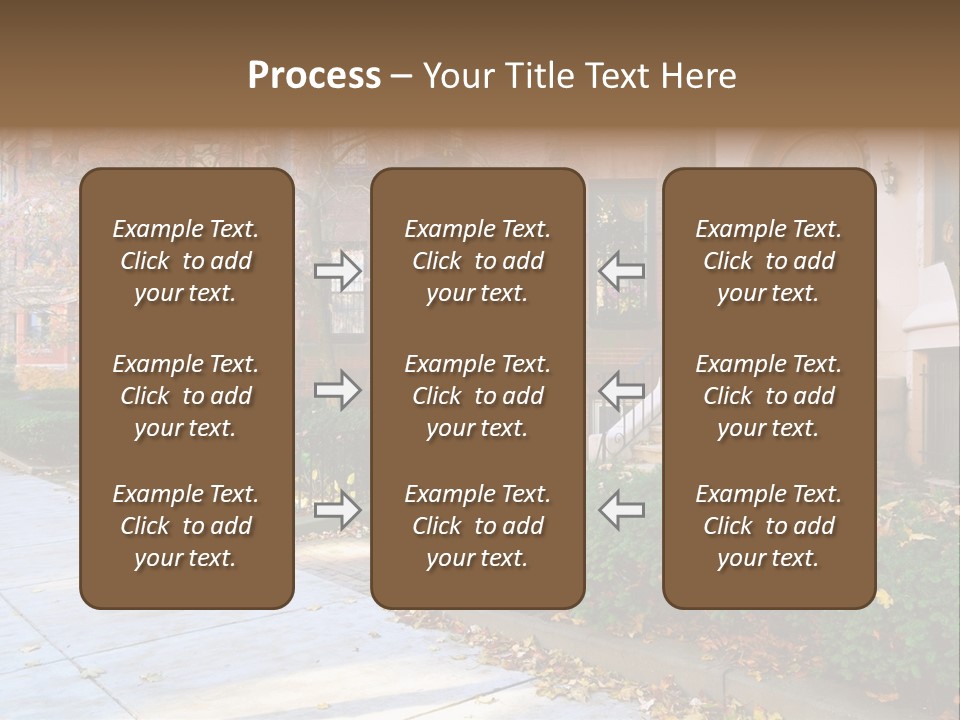 Process – Your Title Text Here

Example Text. Click to add your text.

Example Text. Click to add your text.

Example Text. Click to add your text.

Example Text. Click to add your text.

Example Text. Click to add your text.

Example Text. Click to add your text.

Example Text. Click to add your text.

Example Text. Click to add your text.

Example Text. Click to add your text.